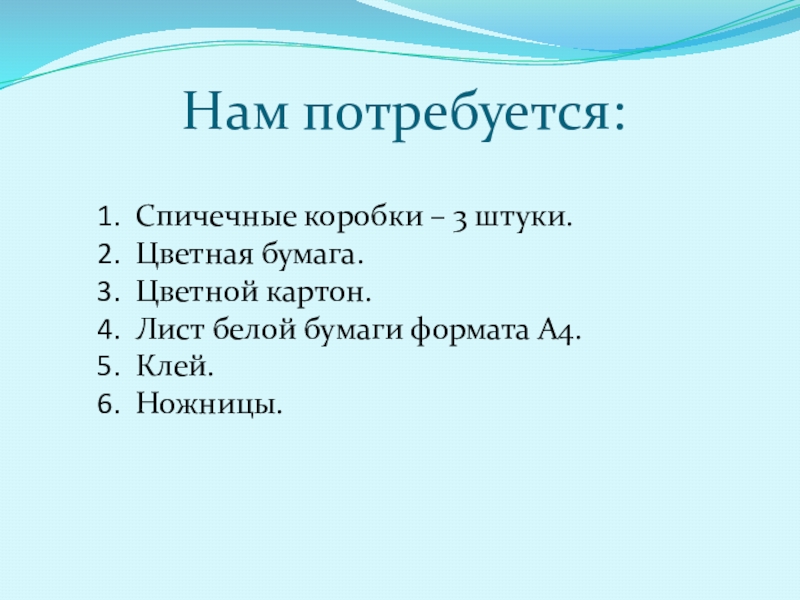 Нам потребуется:

1. Спичечные коробки – 3 штуки.
2. Цветная бумага.
3. Цветной картон.
4. Лист белой бумаги формата А4.
5. Клей.
6. Ножницы.